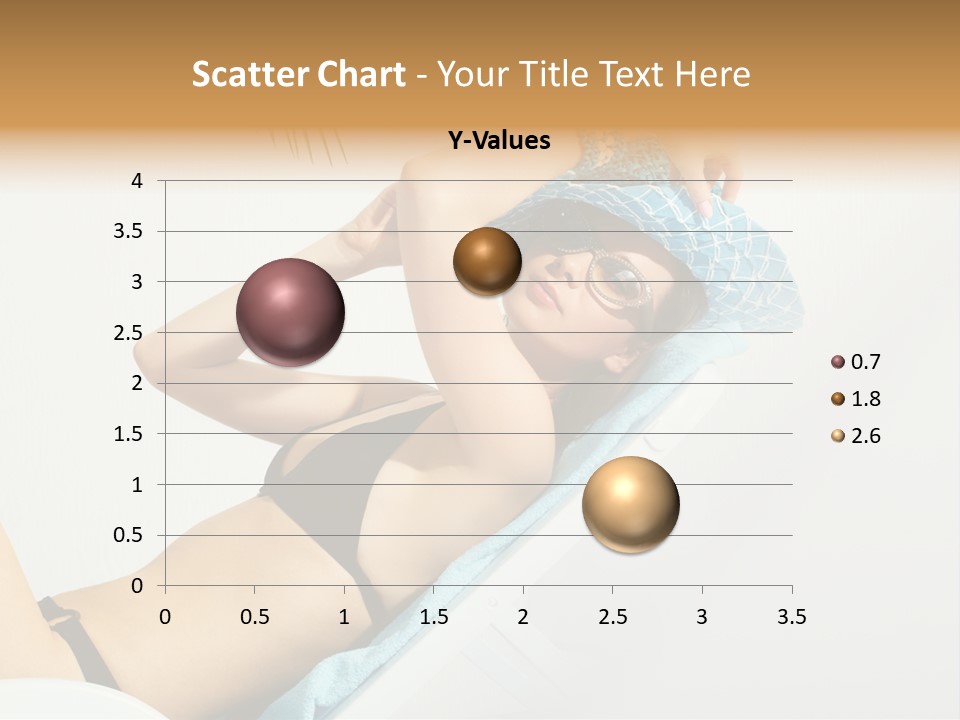 Scatter Chart - Your Title Text Here

Y-Values

4
3.5
3
2.5
2
1.5
1
0.5
0

0 0.5 1 1.5 2 2.5 3 3.5

0.7
1.8
2.6